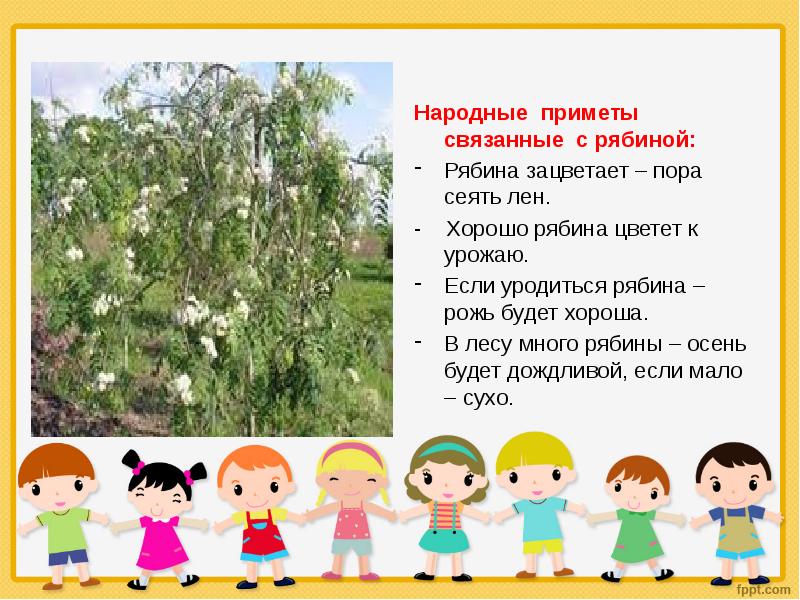 Народные приметы связанные с рябиной:

- Рябина зацветает – пора сеять лен.
- Хорошо рябина цветет к урожаю.
- Если уродиться рябина – рожь будет хороша.
- В лесу много рябины – осень будет дождливой, если мало – сухо.

fppt.com